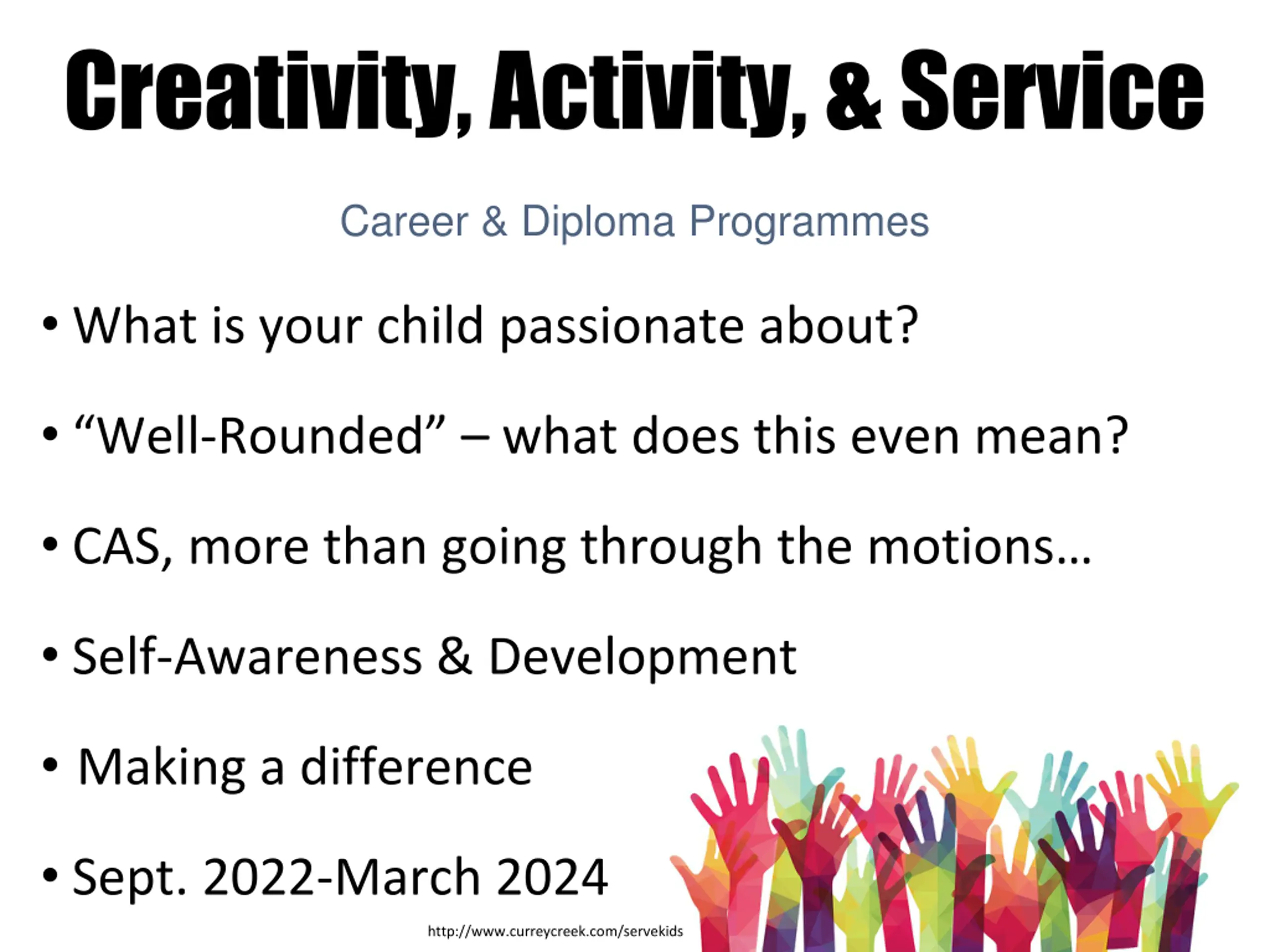 Creativity, Activity, & Service

Career & Diploma Programmes

• What is your child passionate about?

• “Well-Rounded” – what does this even mean?

• CAS, more than going through the motions…

• Self-Awareness & Development

• Making a difference

• Sept. 2022-March 2024

http://www.curreycreek.com/servekids